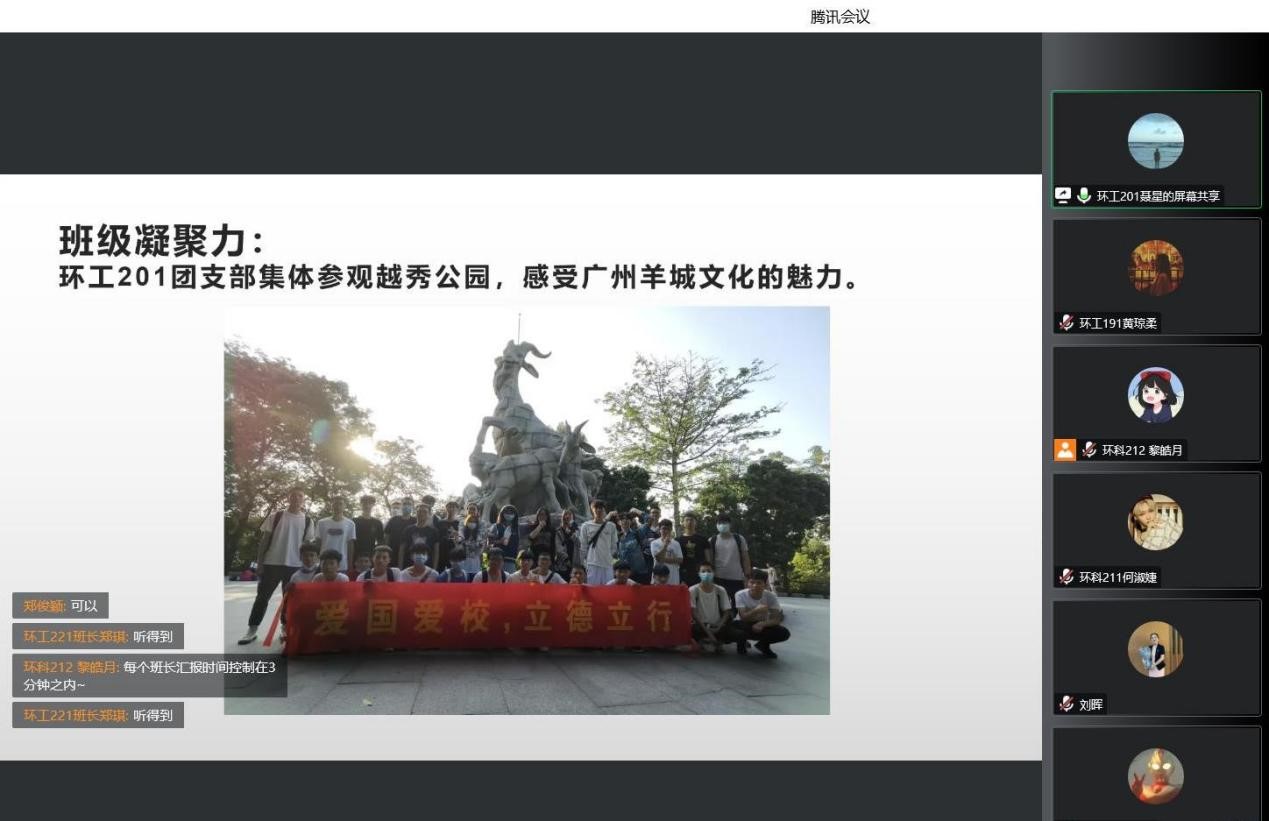 腾讯会议

班级凝聚力:
环工201团支部集体参观越秀公园，感受广州羊城文化的魅力。

爱国爱校，立德立行

郑俊颖: 可以
环工221班长郑琪: 听得到
环科212 黎皓月: 每个班长汇报时间控制在3分钟之内~
环工221班长郑琪: 听得到

环工201聂星的屏幕共享
环工191黄琼柔
环科212 黎皓月
环科211何淑婕
刘晖